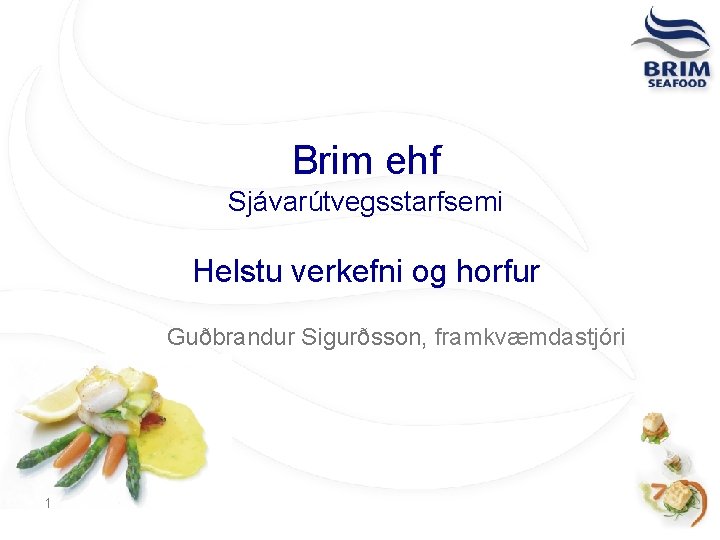 BRIM
SEAFOOD

Brim ehf
Sjávarútvegsstarfsemi

Helstu verkefni og horfur

Guðbrandur Sigurðsson, framkvæmdastjóri

1